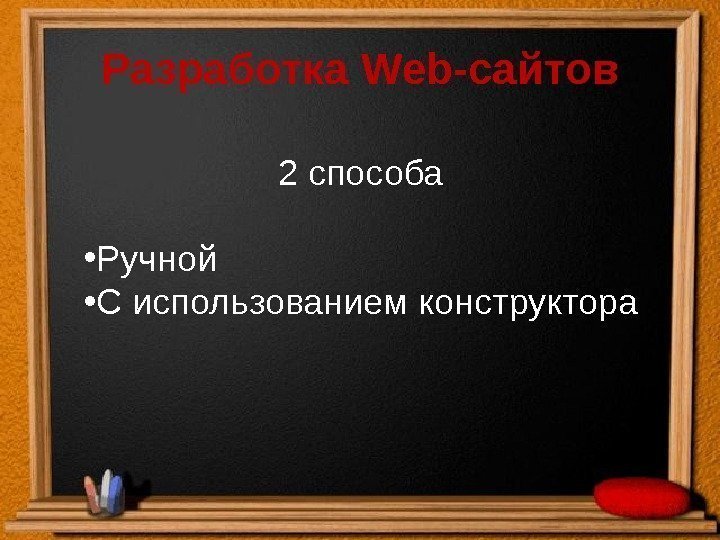 Разработка Web-сайтов

2 способа

•Ручной
•С использованием конструктора